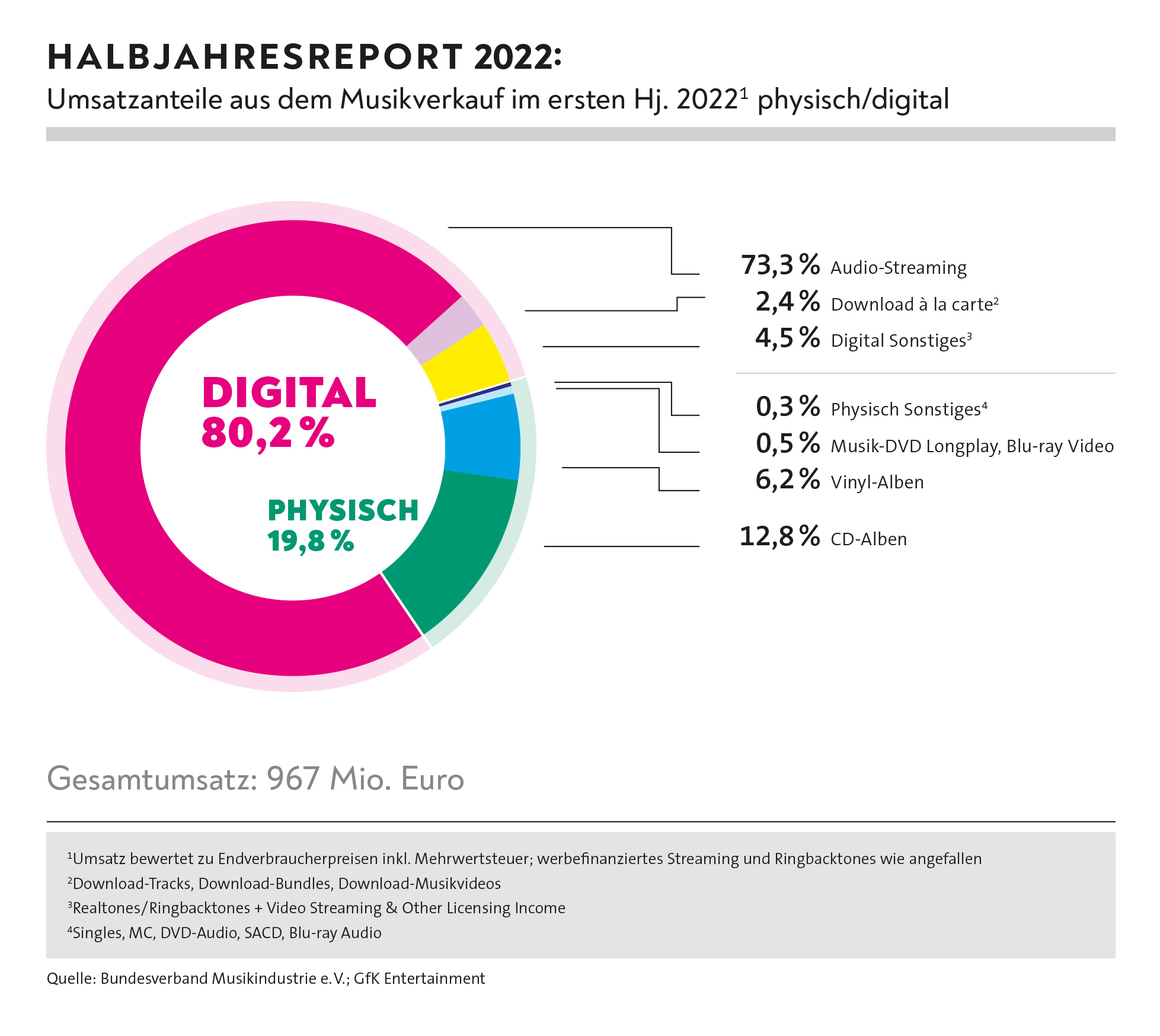 HALBJAHRESREPORT 2022:
Umsatzanteile aus dem Musikverkauf im ersten Hj. 2022$^1$ physisch/digital

DIGITAL
80,2 %

PHYSISCH
19,8 %

73,3 % Audio-Streaming
2,4 % Download à la carte$^2$
4,5 % Digital Sonstiges$^3$

0,3 % Physisch Sonstiges$^4$
0,5 % Musik-DVD Longplay, Blu-ray Video
6,2 % Vinyl-Alben
12,8 % CD-Alben

Gesamtumsatz: 967 Mio. Euro

$^1$Umsatz bewertet zu Endverbraucherpreisen inkl. Mehrwertsteuer; werbefinanziertes Streaming und Ringbacktones wie angefallen
$^2$Download-Tracks, Download-Bundles, Download-Musikvideos
$^3$Realtones/Ringbacktones + Video Streaming & Other Licensing Income
$^4$Singles, MC, DVD-Audio, SACD, Blu-ray Audio

Quelle: Bundesverband Musikindustrie e.V.; GfK Entertainment